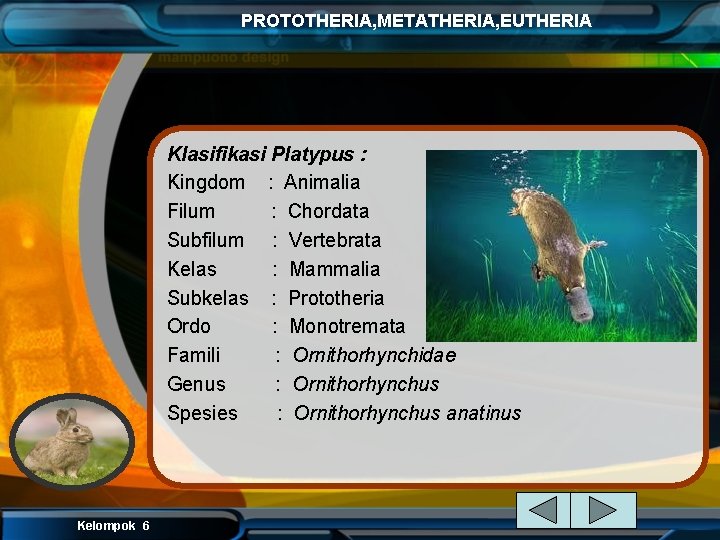 PROTOTHERIA,METATHERIA,EUTHERIA

mampuono design

Klasifikasi Platypus :

Kingdom : Animalia
Filum : Chordata
Subfilum : Vertebrata
Kelas : Mammalia
Subkelas : Prototheria
Ordo : Monotremata
Famili : Ornithorhynchidae
Genus : Ornithorhynchus
Spesies : Ornithorhynchus anatinus

Kelompok 6